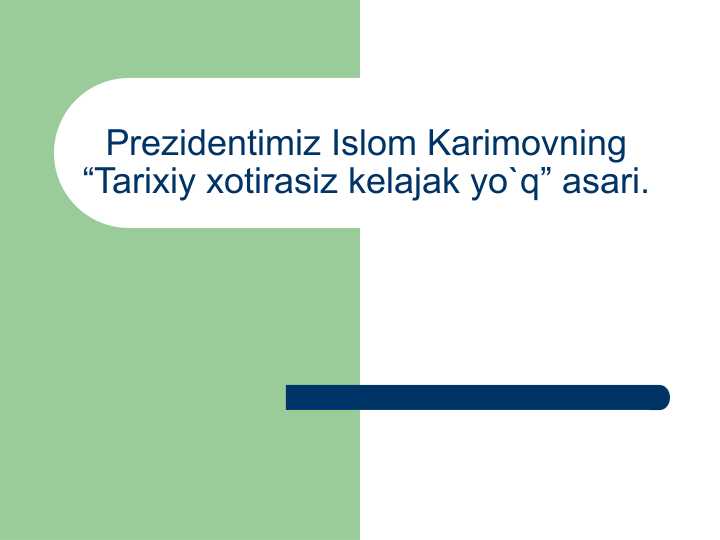 Prezidentimiz Islom Karimovning “Tarixiy xotirasiz kelajak yo`q” asari.